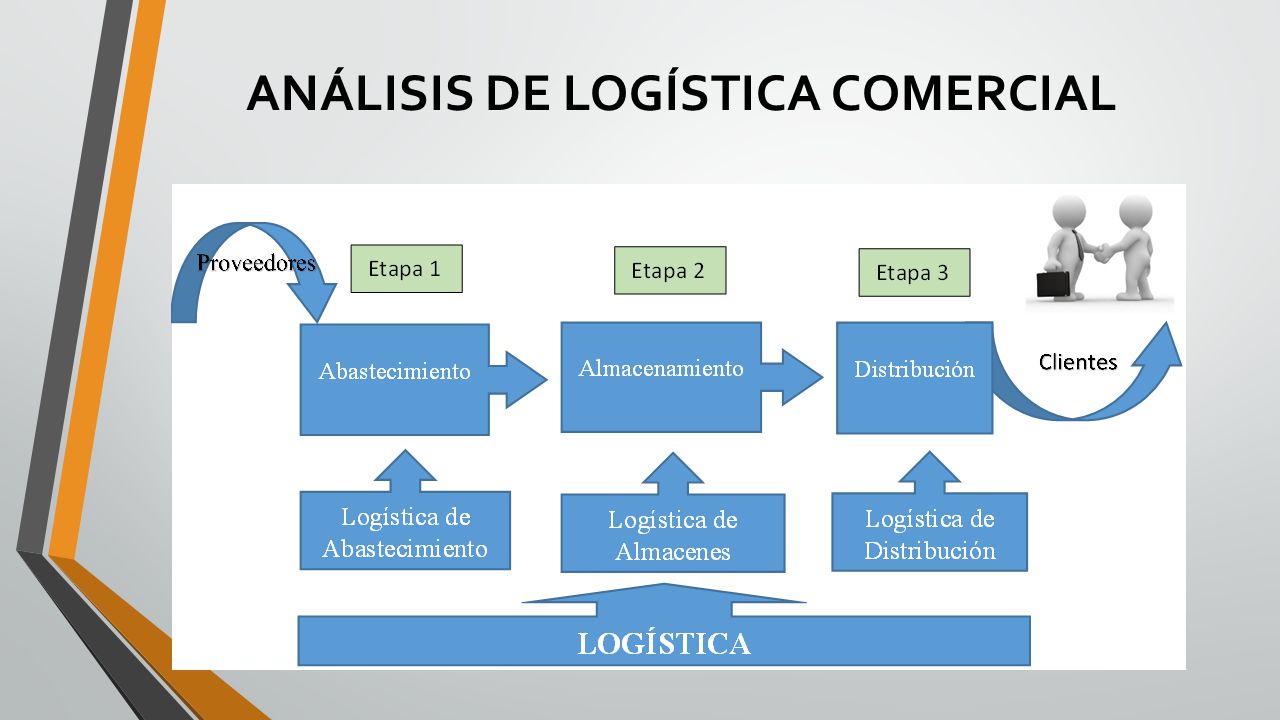 ANÁLISIS DE LOGÍSTICA COMERCIAL

Proveedores

Etapa 1

Etapa 2

Etapa 3

Abastecimiento

Almacenamiento

Distribución

Clientes

Logística de Abastecimiento

Logística de Almacenes

Logística de Distribución

LOGÍSTICA